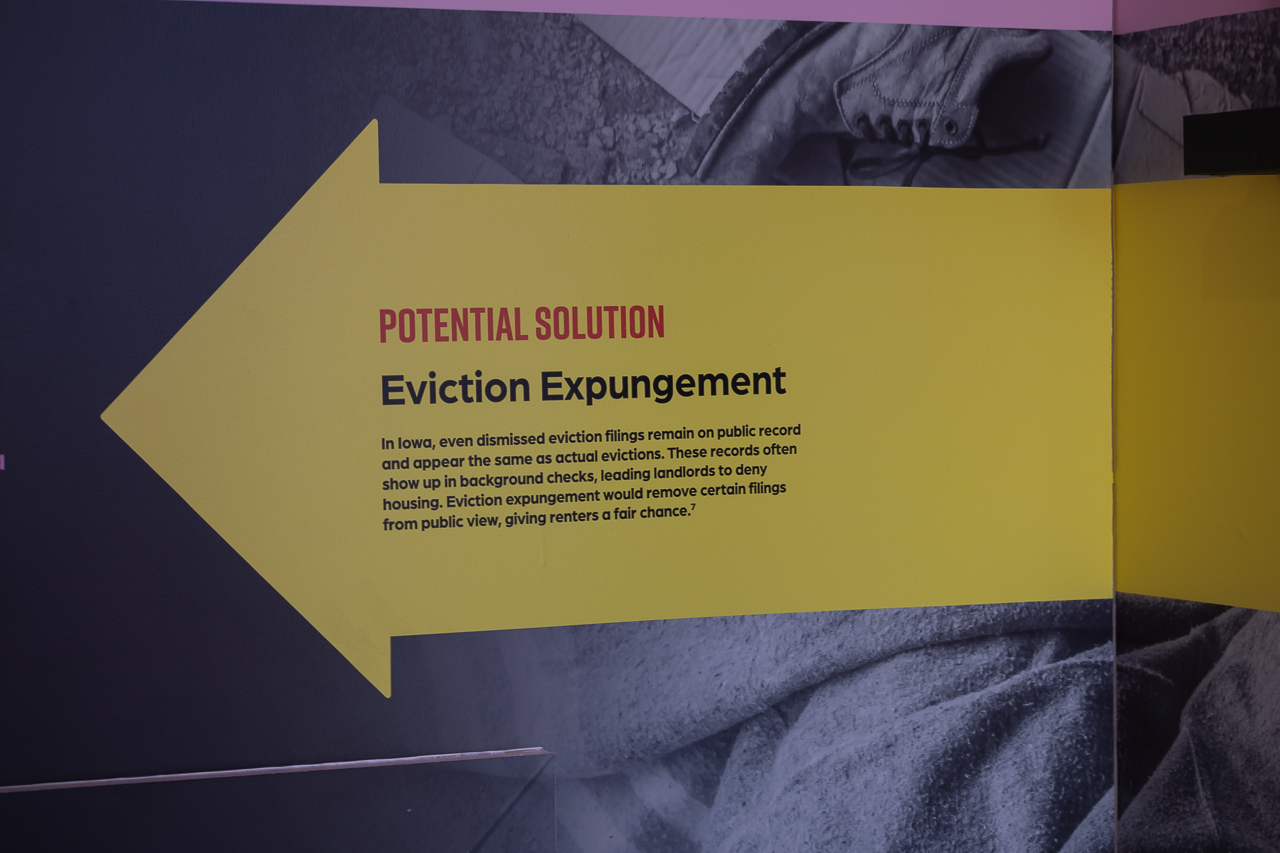 POTENTIAL SOLUTION

Eviction Expungement

In Iowa, even dismissed eviction filings remain on public record and appear the same as actual evictions. These records often show up in background checks, leading landlords to deny housing. Eviction expungement would remove certain filings from public view, giving renters a fair chance.$^7$